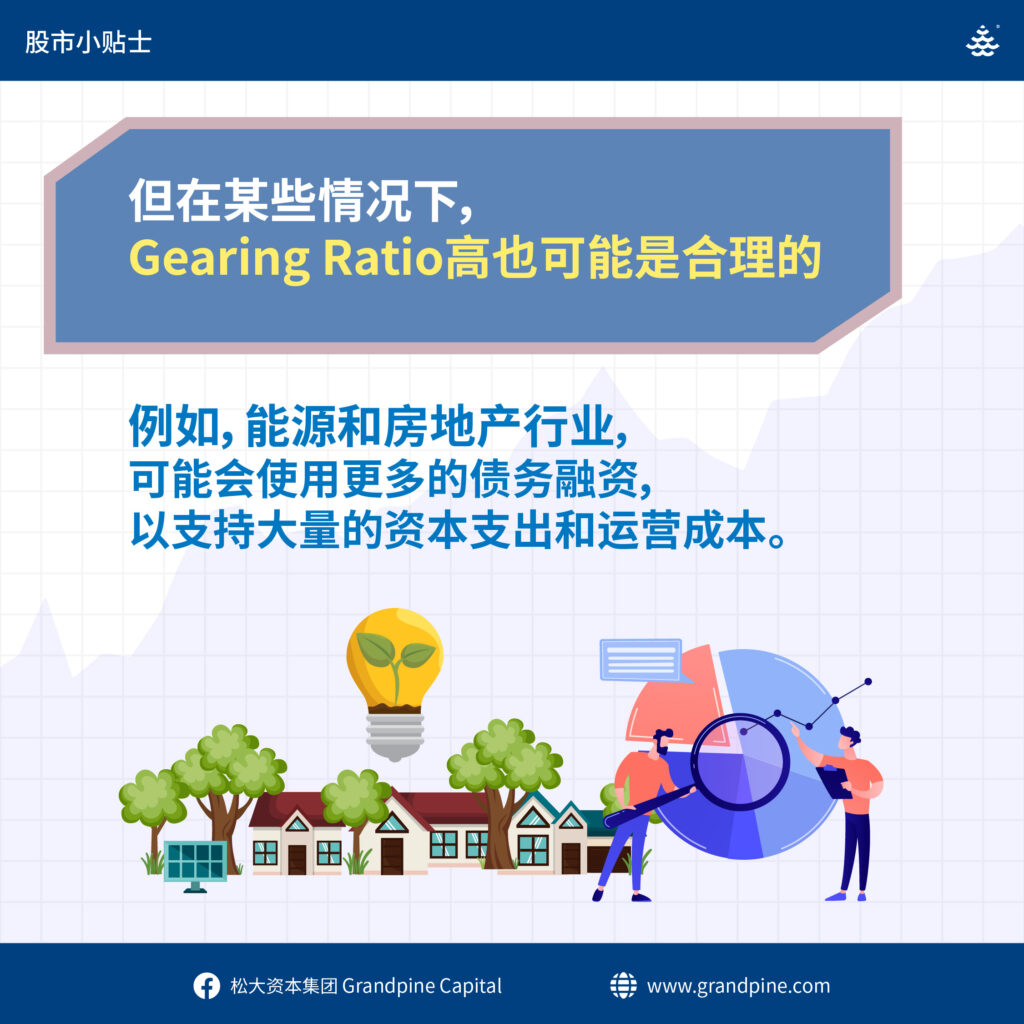 股市小贴士

但在某些情况下,
Gearing Ratio高也可能是合理的

例如, 能源和房地产行业,
可能会使用更多的债务融资,
以支持大量的资本支出和运营成本。

松大资本集团 Grandpine Capital
www.grandpine.com